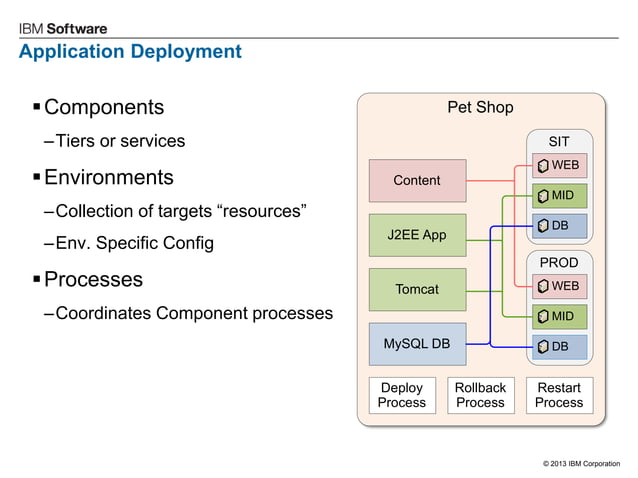 IBM Software
Application Deployment

▪ Components
– Tiers or services
▪ Environments
– Collection of targets “resources”
– Env. Specific Config
▪ Processes
– Coordinates Component processes

Pet Shop

Content
J2EE App
Tomcat
MySQL DB

SIT
WEB
MID
DB

PROD
WEB
MID
DB

Deploy Process
Rollback Process
Restart Process

© 2013 IBM Corporation